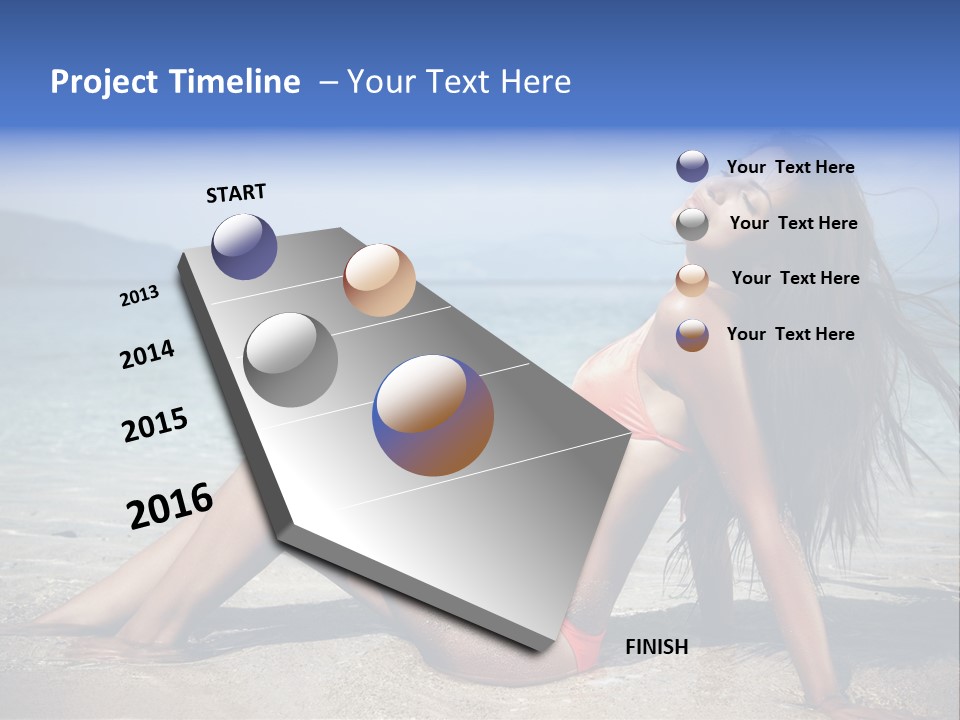 Project Timeline – Your Text Here

START

2013

2014

2015

2016

FINISH

Your Text Here

Your Text Here

Your Text Here

Your Text Here